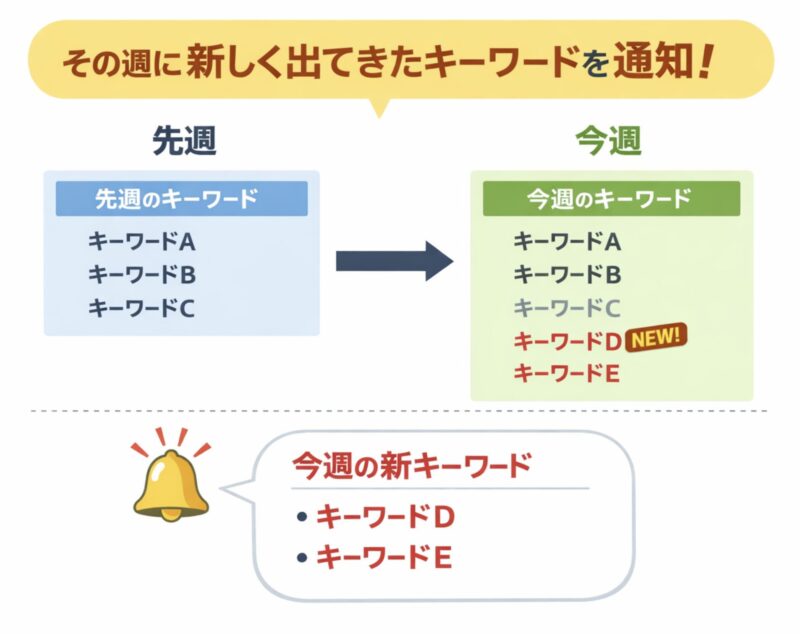 その週に新しく出てきたキーワードを通知！

先週

先週のキーワード

キーワードA
キーワードB
キーワードC

今週

今週のキーワード

キーワードA
キーワードB
キーワードC
キーワードD NEW!
キーワードE

今週の新キーワード

• キーワードD
• キーワードE